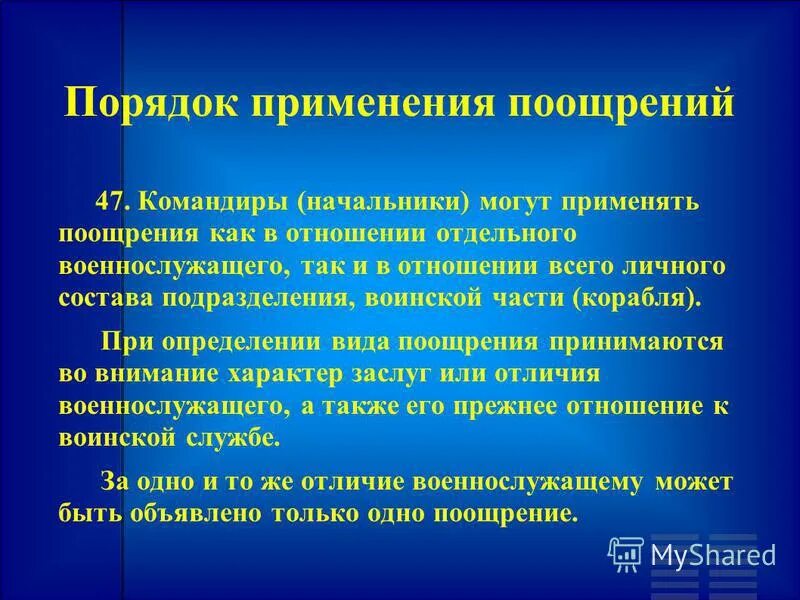 Порядок применения поощрений

47. Командиры (начальники) могут применять поощрения как в отношении отдельного военнослужащего, так и в отношении всего личного состава подразделения, воинской части (корабля).

При определении вида поощрения принимаются во внимание характер заслуг или отличия военнослужащего, а также его прежнее отношение к воинской службе.

За одно и то же отличие военнослужащему может быть объявлено только одно поощрение.

MyShared